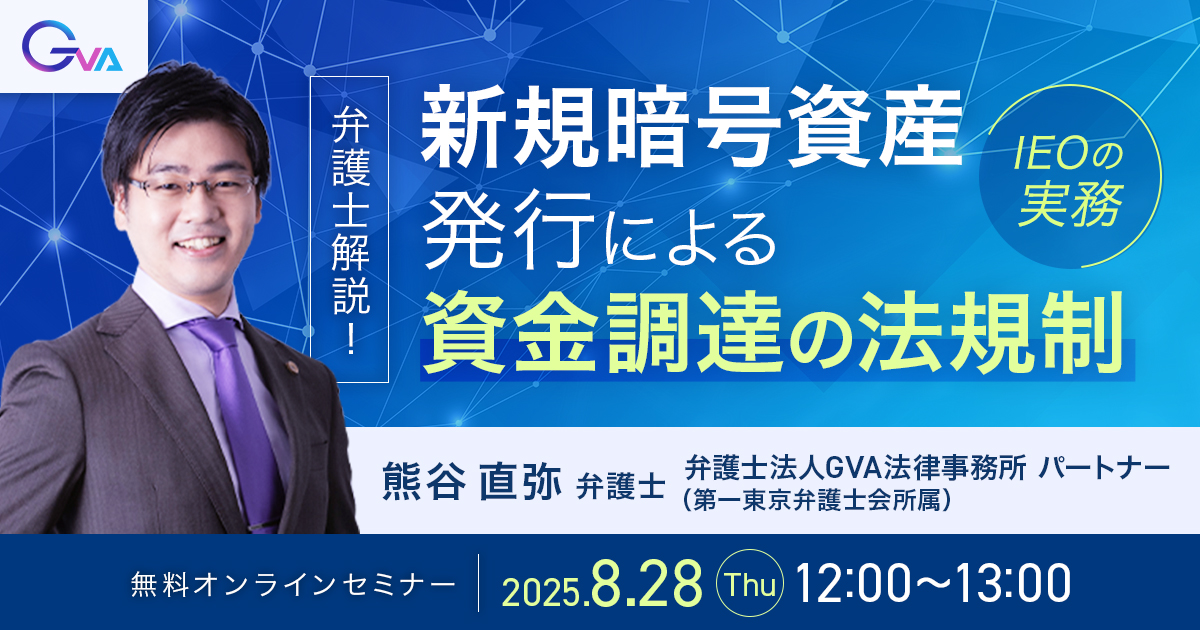 GVA

弁護士解説!

新規暗号資産発行による資金調達の法規制

IEOの実務

熊谷 直弥 弁護士 弁護士法人GVA法律事務所 パートナー (第一東京弁護士会所属)

無料オンラインセミナー 2025.8.28 Thu 12:00~13:00